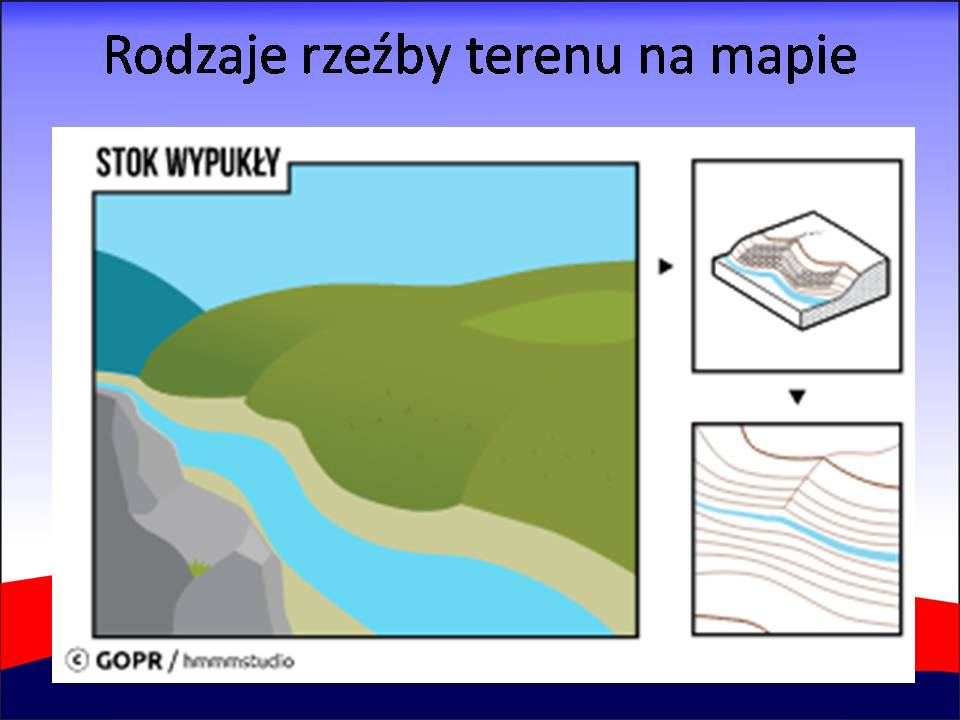 Rodzaje rzeźby terenu na mapie

STOK WYPUKŁY

© GOPR / hmmmstudio